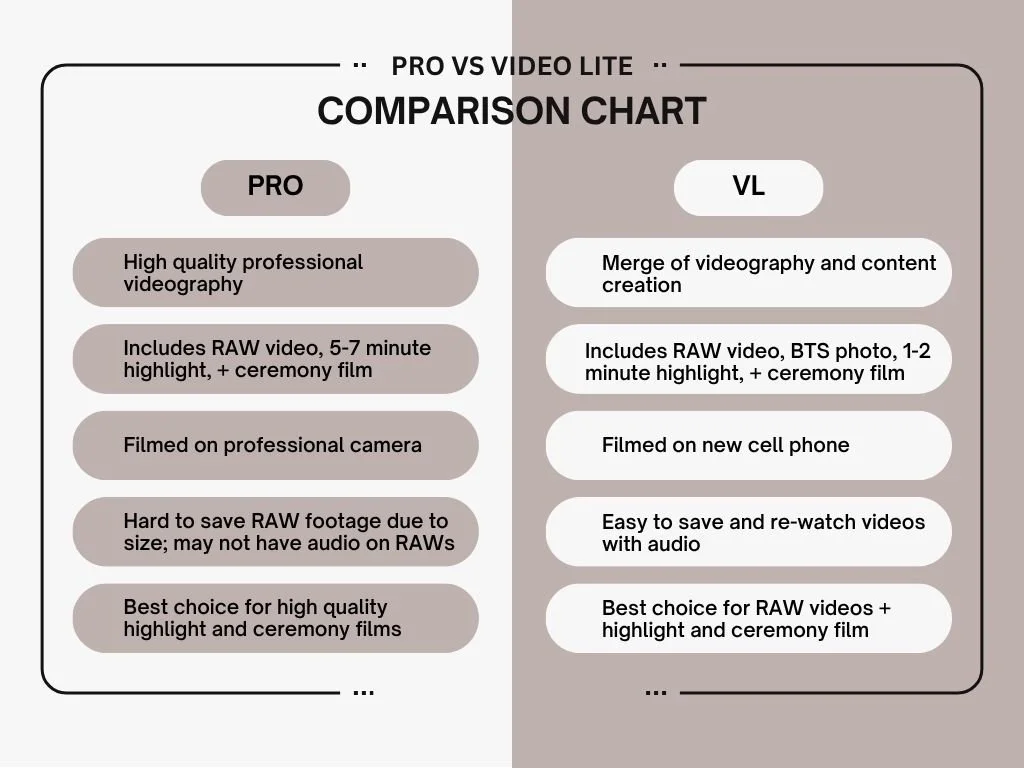 PRO VS VIDEO LITE

COMPARISON CHART

PRO

High quality professional videography

Includes RAW video, 5-7 minute highlight, + ceremony film

Filmed on professional camera

Hard to save RAW footage due to size; may not have audio on RAWs

Best choice for high quality highlight and ceremony films

VL

Merge of videography and content creation

Includes RAW video, BTS photo, 1-2 minute highlight, + ceremony film

Filmed on new cell phone

Easy to save and re-watch videos with audio

Best choice for RAW videos + highlight and ceremony film